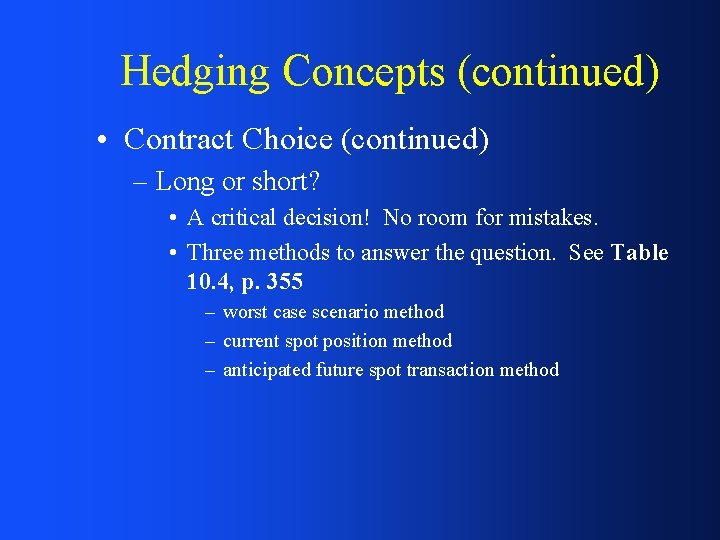 Hedging Concepts (continued)

• Contract Choice (continued)

– Long or short?

• A critical decision! No room for mistakes.

• Three methods to answer the question. See Table 10.4, p. 355

– worst case scenario method

– current spot position method

– anticipated future spot transaction method